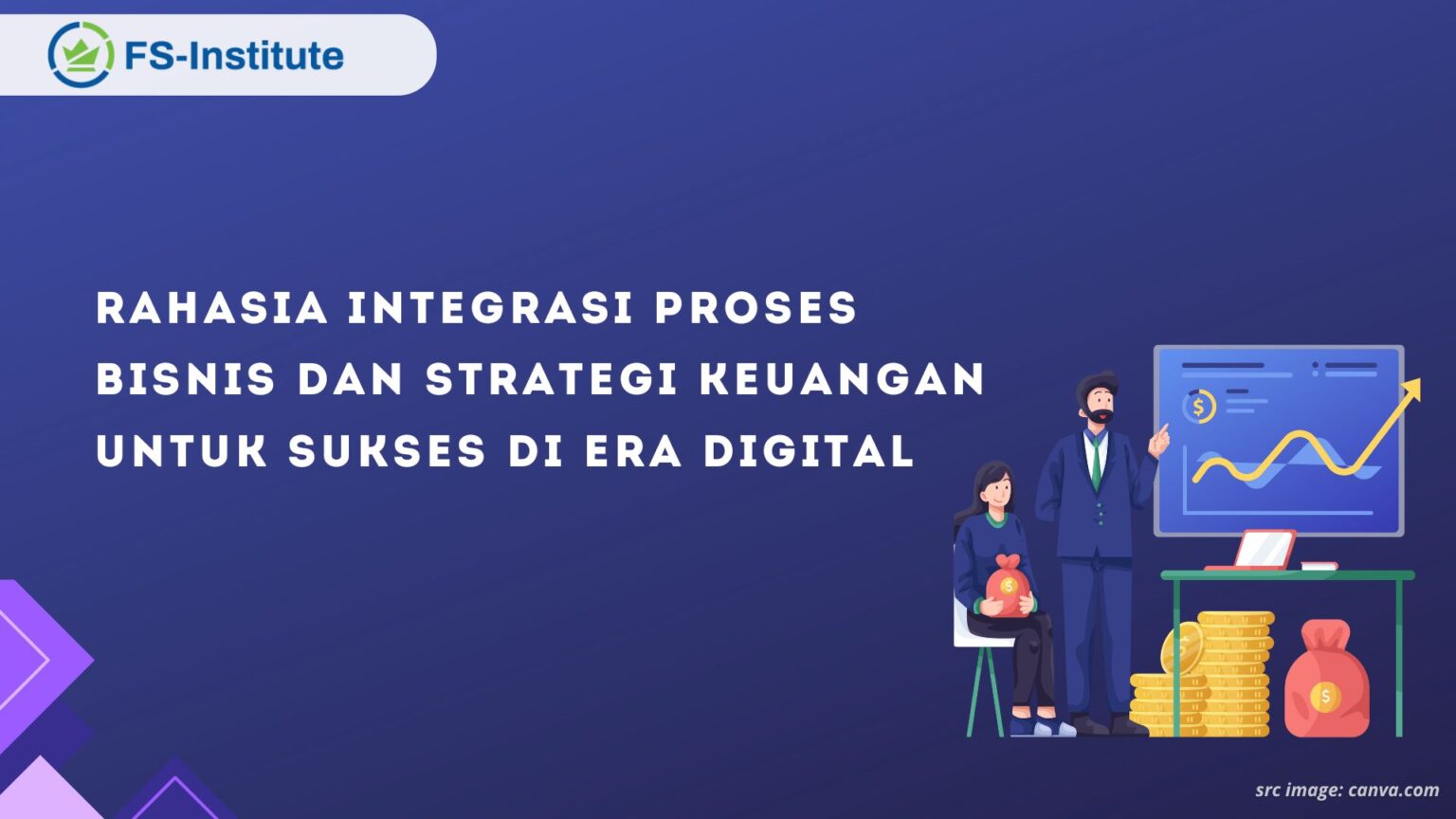 FS-Institute

RAHASIA INTEGRASI PROSES BISNIS DAN STRATEGI KEUANGAN UNTUK SUKSES DI ERA DIGITAL

$

$

$

src image: canva.com